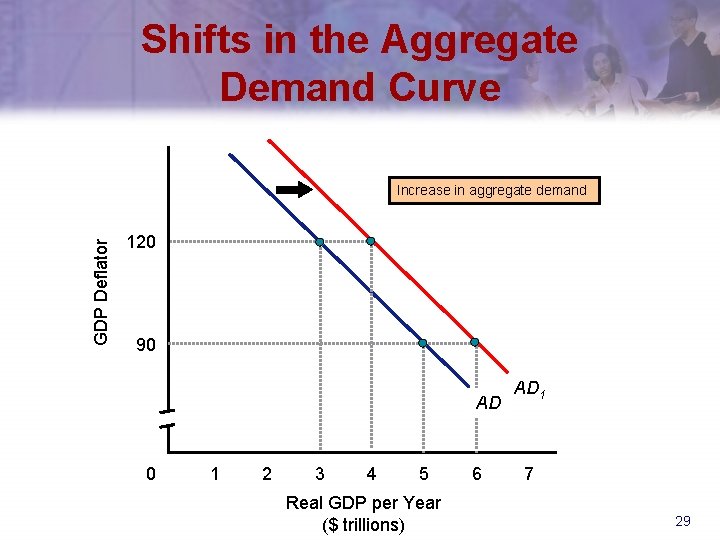 Shifts in the Aggregate Demand Curve

Increase in aggregate demand

GDP Deflator

120

90

AD

$AD_1$

0 1 2 3 4 5 6 7

Real GDP per Year ($ trillions)

29